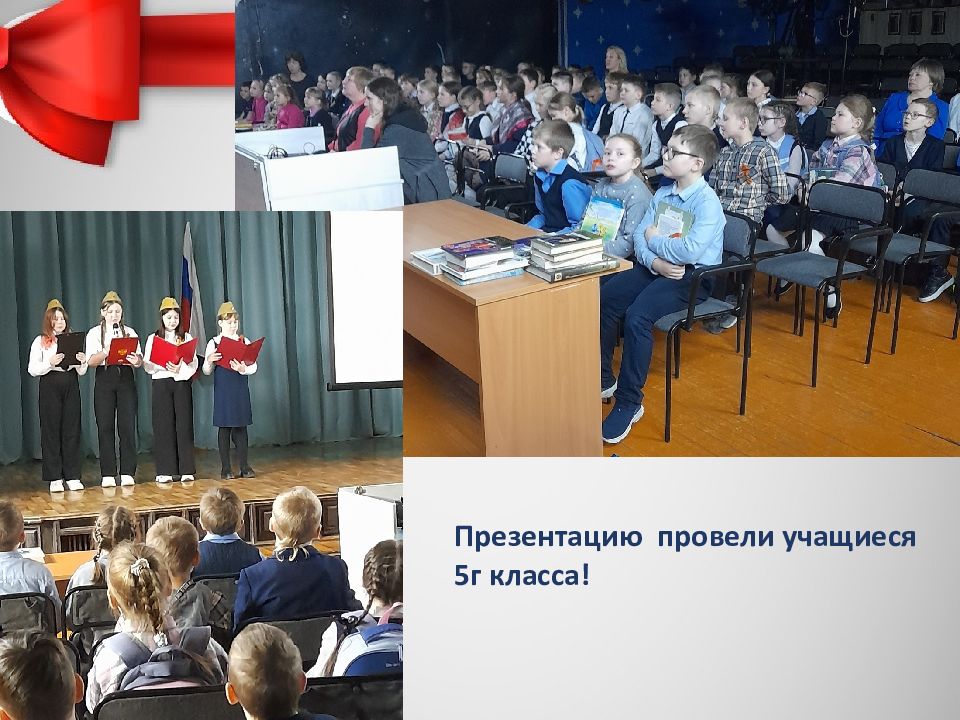 Презентацию провели учащиеся 5г класса!